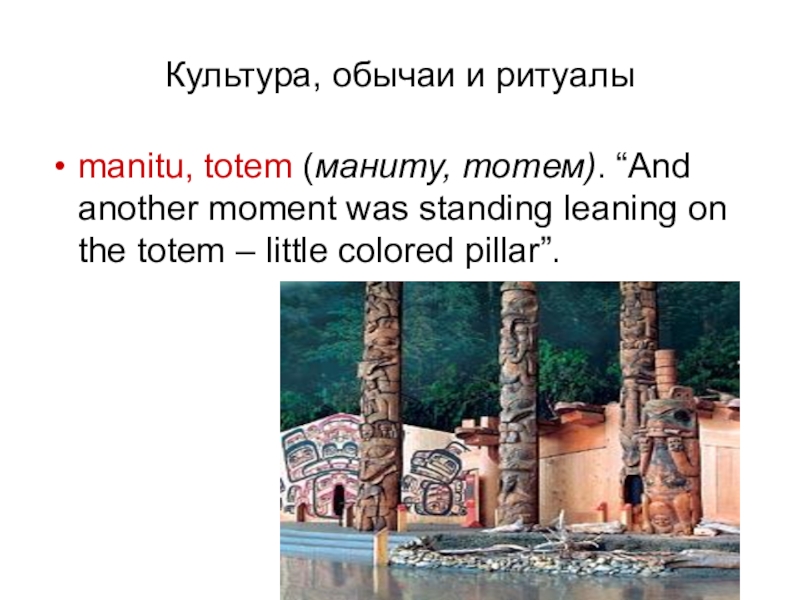 Культура, обычаи и ритуалы

• manitu, totem (маниту, тотем). “And another moment was standing leaning on the totem – little colored pillar”.